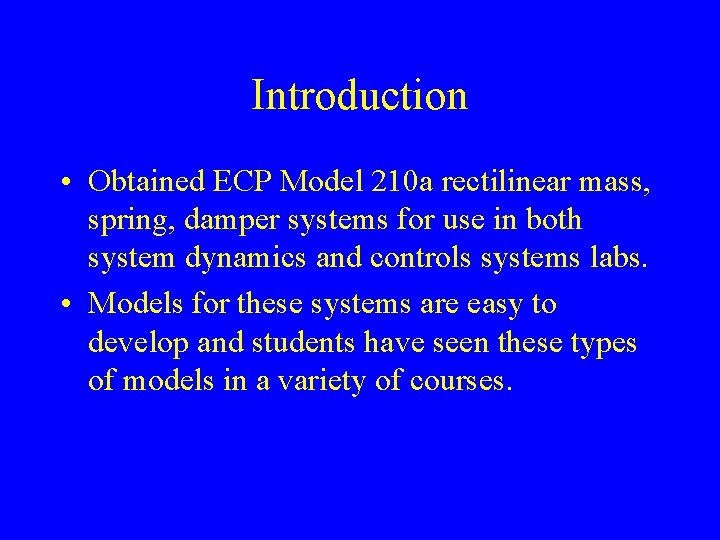 Introduction

• Obtained ECP Model 210a rectilinear mass, spring, damper systems for use in both system dynamics and controls systems labs.

• Models for these systems are easy to develop and students have seen these types of models in a variety of courses.